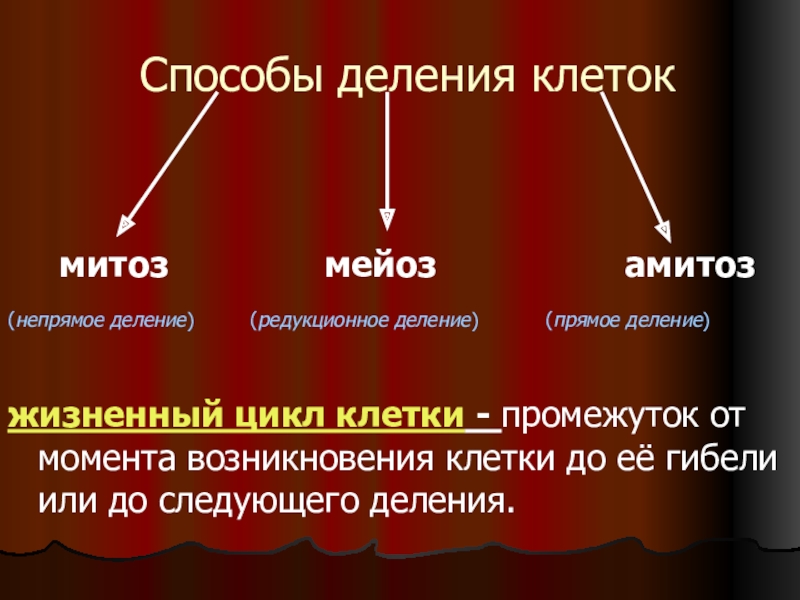 Способы деления клеток

митоз

(непрямое деление)

мейоз

(редукционное деление)

амитоз

(прямое деление)

жизненный цикл клетки - промежуток от момента возникновения клетки до её гибели или до следующего деления.